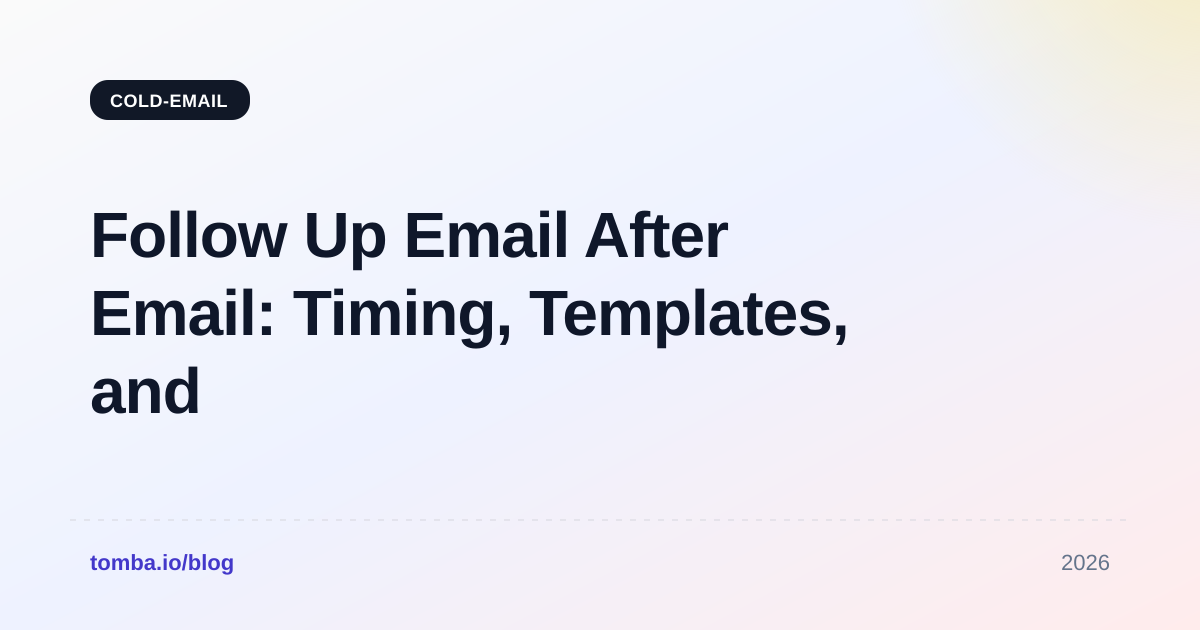 COLD-EMAIL

Follow Up Email After Email: Timing, Templates, and

tomba.io/blog

2026